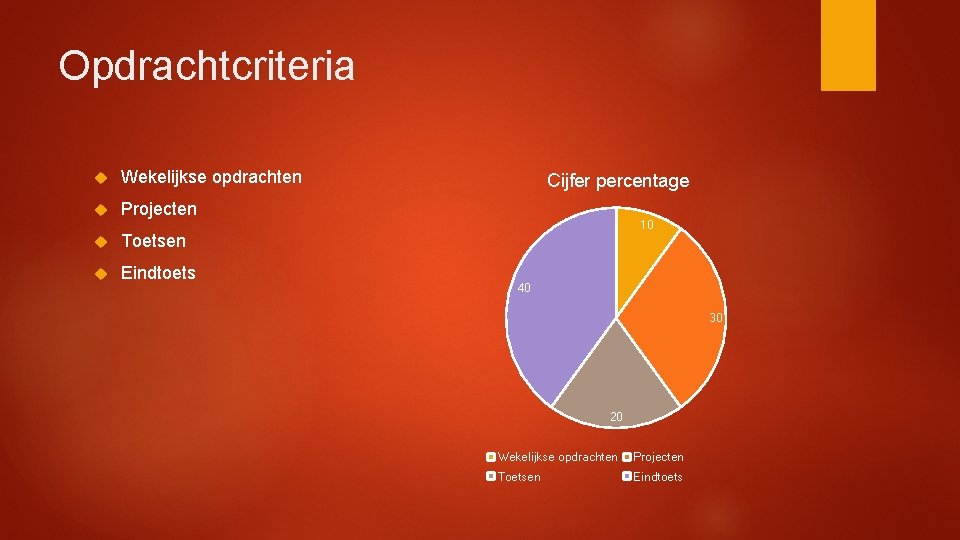 Opdrachtcriteria

Wekelijkse opdrachten

Projecten

Toetsen

Eindtoets

Cijfer percentage

10

30

20

40

Wekelijkse opdrachten Projecten
Toetsen Eindtoets